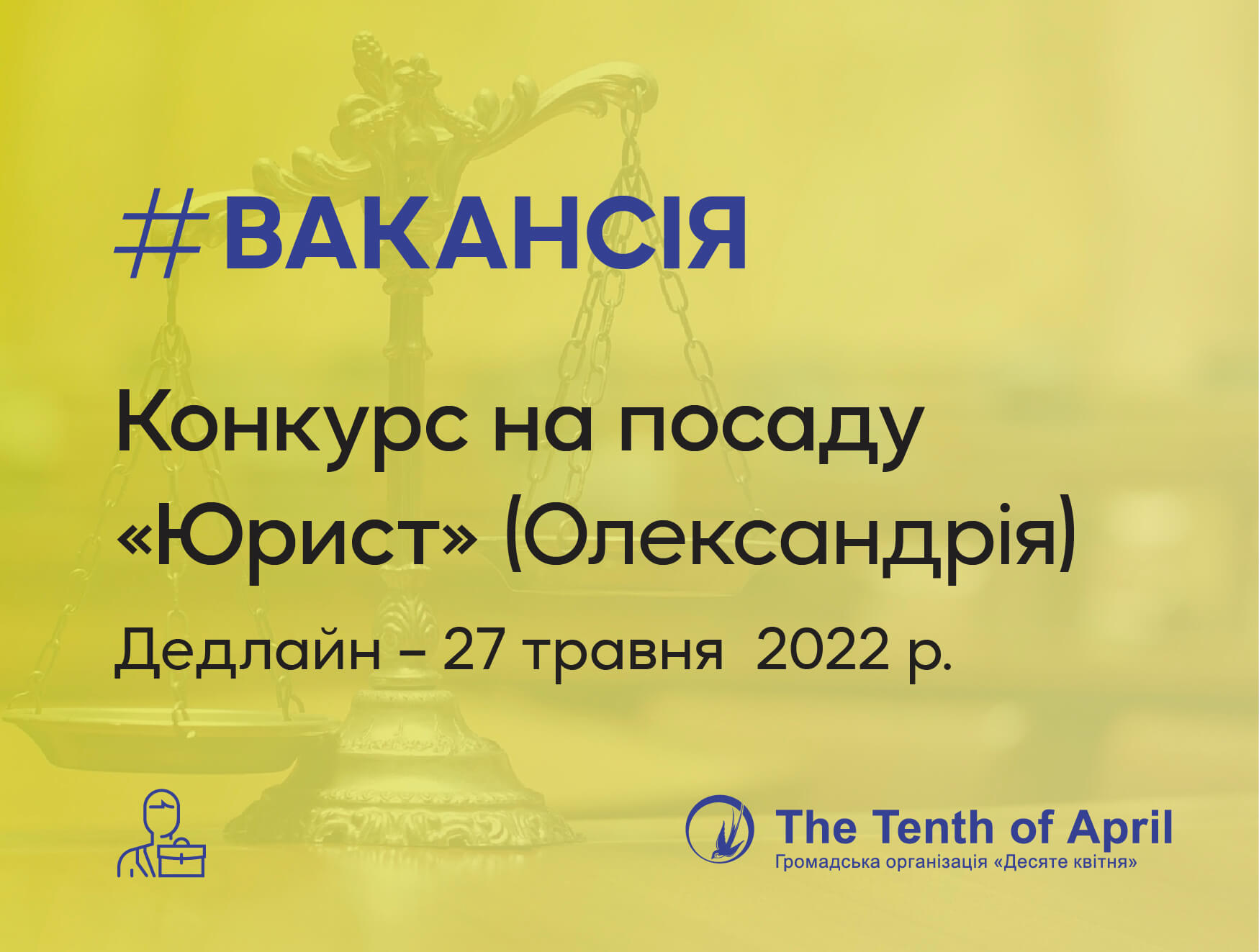 #ВАКАНСІЯ

Конкурс на посаду «Юрист» (Олександрія)

Дедлайн – 27 травня 2022 р.

The Tenth of April
Громадська організація «Десяте квітня»